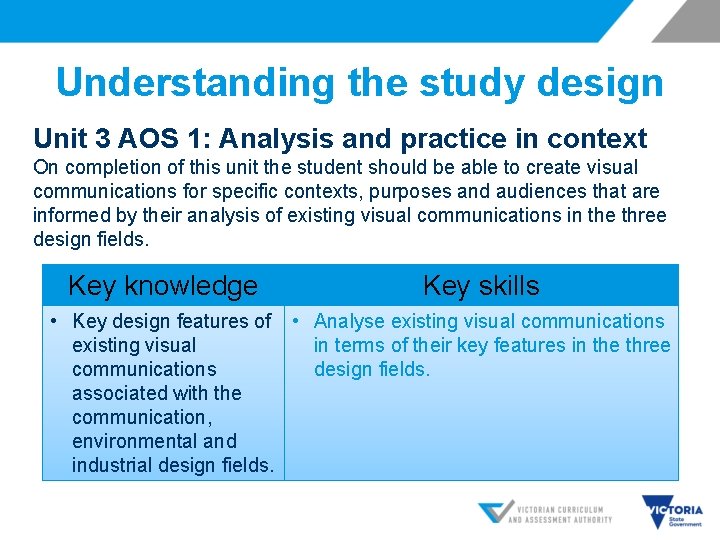 Understanding the study design

Unit 3 AOS 1: Analysis and practice in context
On completion of this unit the student should be able to create visual communications for specific contexts, purposes and audiences that are informed by their analysis of existing visual communications in the three design fields.

| Key knowledge | Key skills |
|---|---|
| • Key design features of existing visual communications associated with the communication, environmental and industrial design fields. | • Analyse existing visual communications in terms of their key features in the three design fields. |

VICTORIAN CURRICULUM AND ASSESSMENT AUTHORITY

VICTORIA State Government